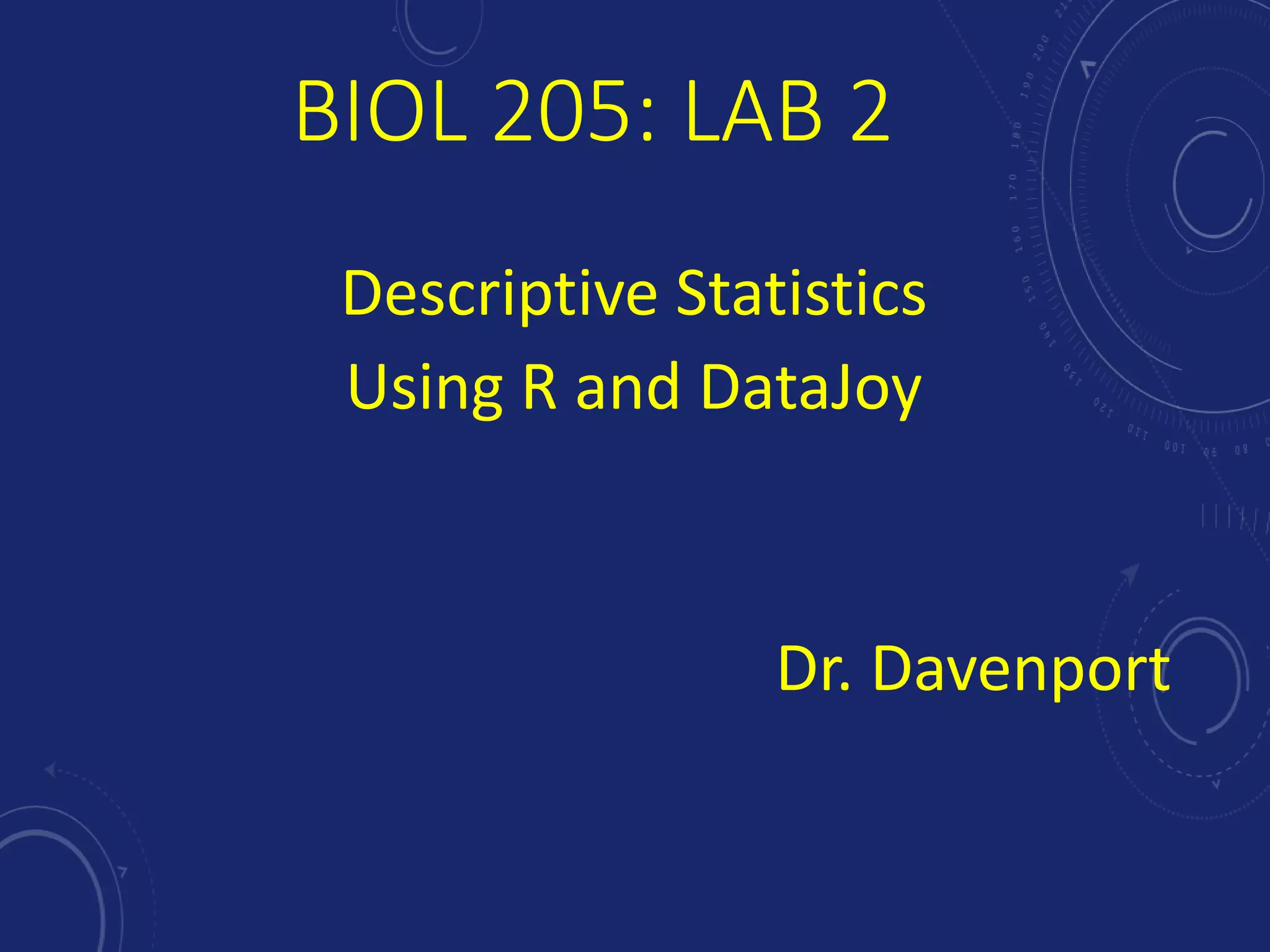 BIOL 205: LAB 2

Descriptive Statistics Using R and DataJoy

Dr. Davenport